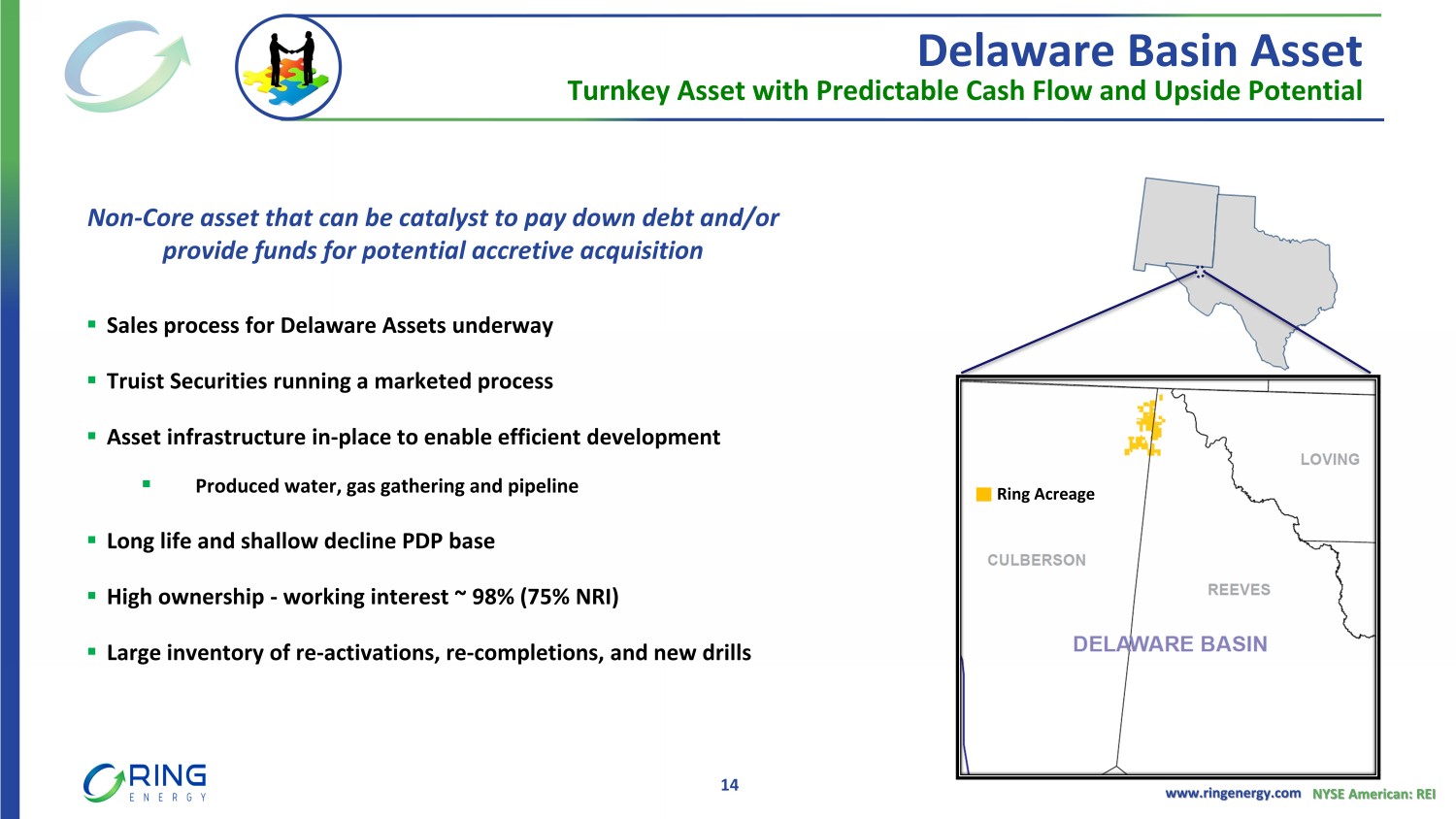 Delaware Basin Asset

Turnkey Asset with Predictable Cash Flow and Upside Potential

Non-Core asset that can be catalyst to pay down debt and/or provide funds for potential accretive acquisition

▪ Sales process for Delaware Assets underway

▪ Truist Securities running a marketed process

▪ Asset infrastructure in-place to enable efficient development

▪ Produced water, gas gathering and pipeline

▪ Long life and shallow decline PDP base

▪ High ownership - working interest ~ 98% (75% NRI)

▪ Large inventory of re-activations, re-completions, and new drills

Ring Acreage

LOVING

CULBERSON

REEVES

DELAWARE BASIN

RING ENERGY

14

www.ringenergy.com NYSE American: REI